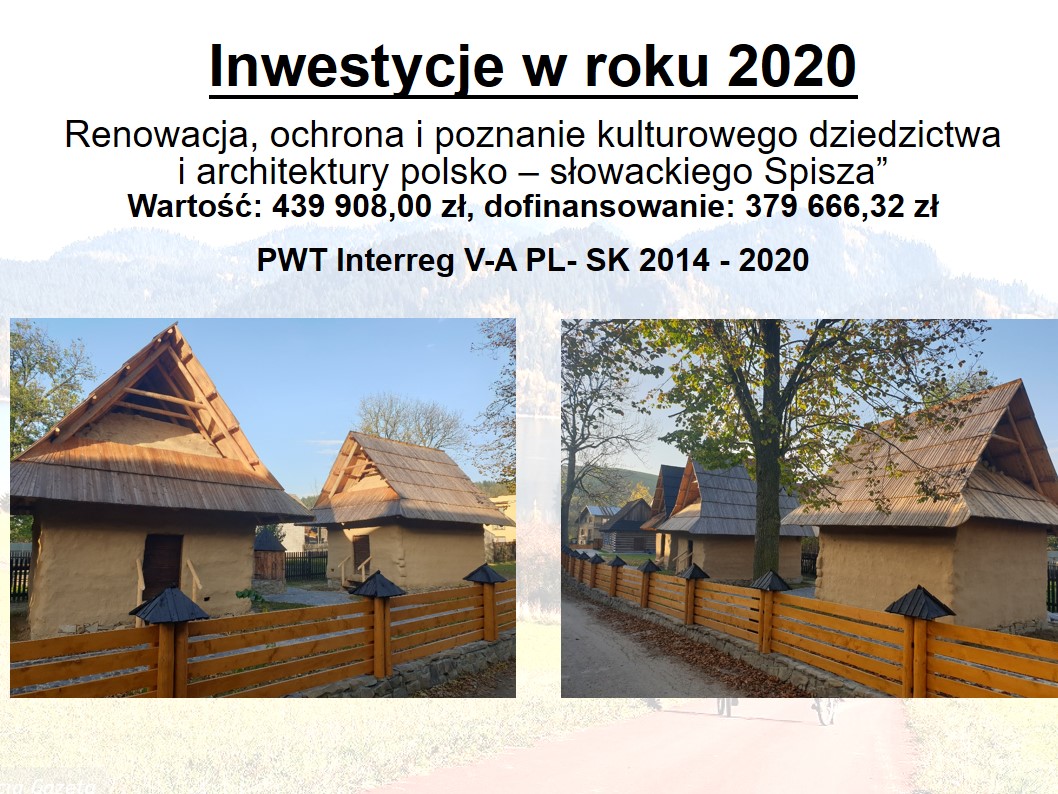 Inwestycje w roku 2020

Renowacja, ochrona i poznanie kulturowego dziedzictwa i architektury polsko – słowackiego Spisza”

Wartość: 439 908,00 zł, dofinansowanie: 379 666,32 zł

PWT Interreg V-A PL- SK 2014 - 2020